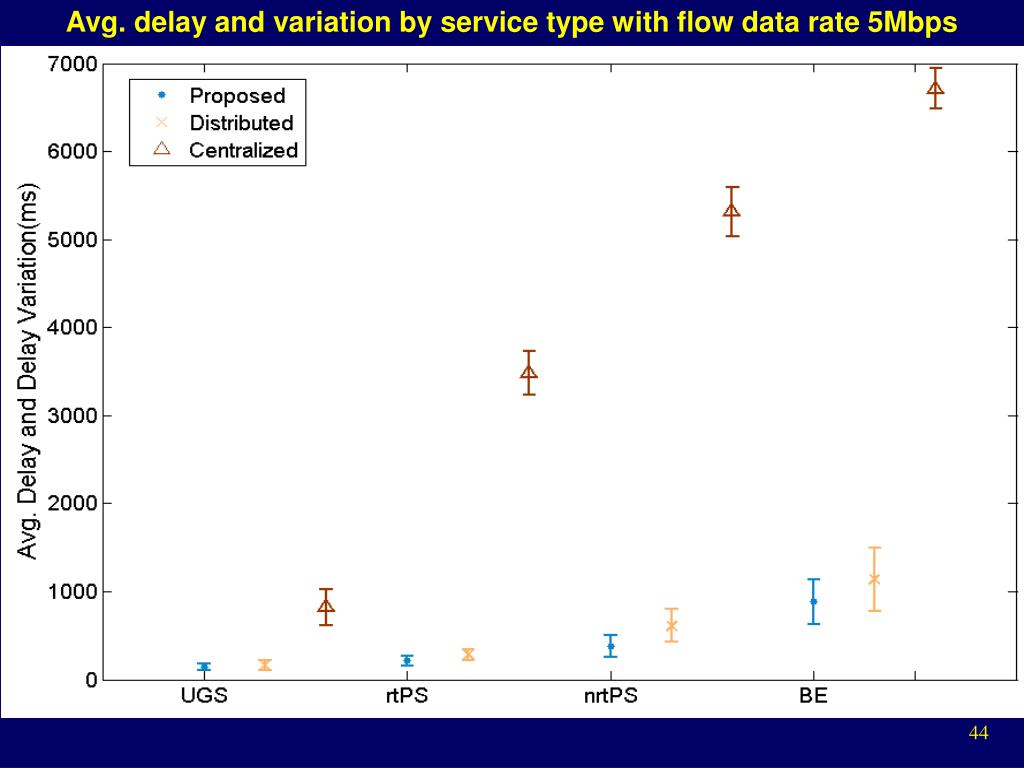 Avg. delay and variation by service type with flow data rate 5Mbps

Proposed
Distributed
Centralized

Avg. Delay and Delay Variation(ms)

7000
6000
5000
4000
3000
2000
1000
0

UGS
rtPS
nrtPS
BE

44